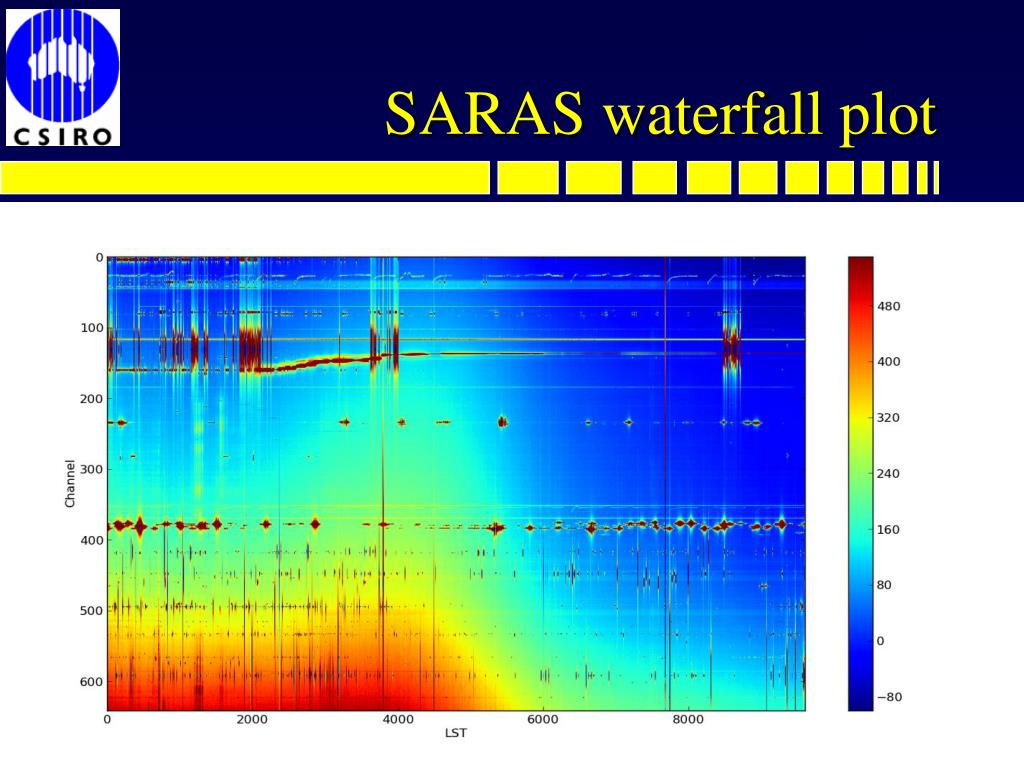 CSIRO

SARAS waterfall plot

0
100
200
300
400
500
600
Channel
0
2000
4000
6000
8000
LST

480
400
320
240
160
80
0
−80